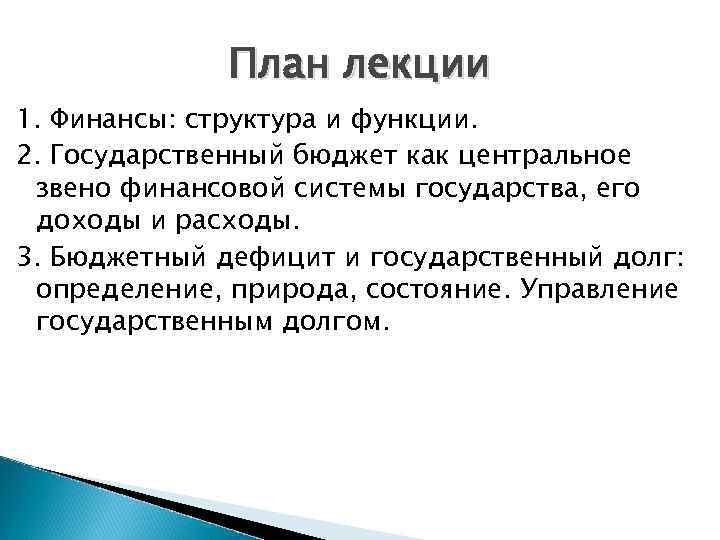 План лекции

1. Финансы: структура и функции.

2. Государственный бюджет как центральное звено финансовой системы государства, его доходы и расходы.

3. Бюджетный дефицит и государственный долг: определение, природа, состояние. Управление государственным долгом.